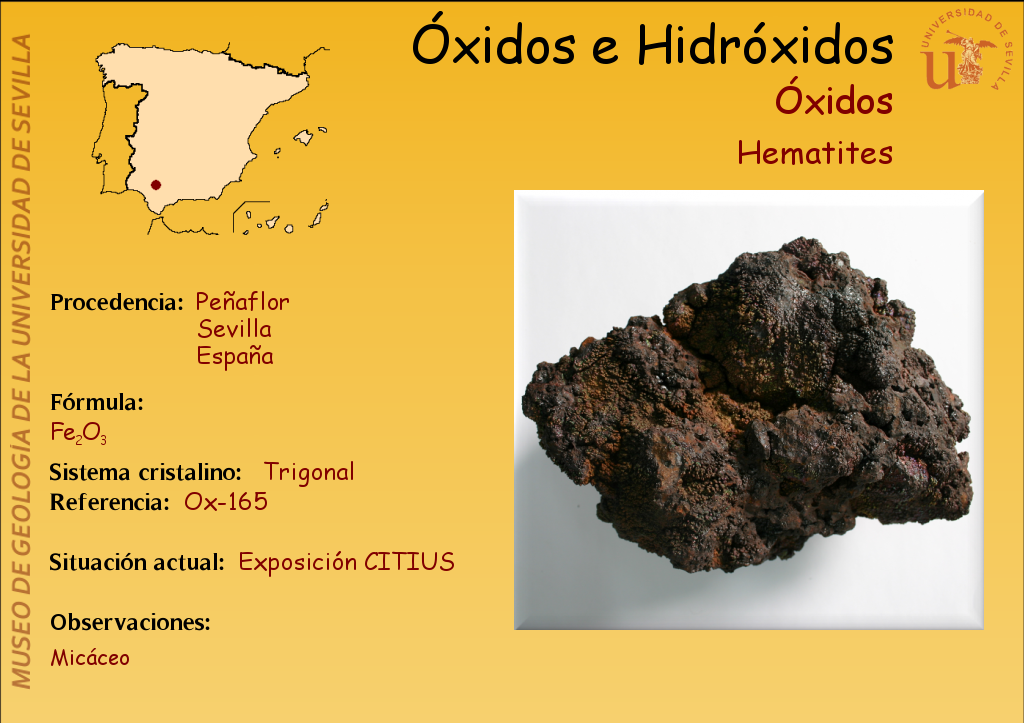 MUSEO DE GEOLOGÍA DE LA UNIVERSIDAD DE SEVILLA

Óxidos e Hidróxidos

UNIVERSIDAD DE SEVILLA

Óxidos

Hematites

Procedencia: Peñaflor
Sevilla
España

Fórmula:
$Fe_2O_3$

Sistema cristalino: Trigonal
Referencia: Ox-165

Situación actual: Exposición CITIUS

Observaciones:
Micáceo